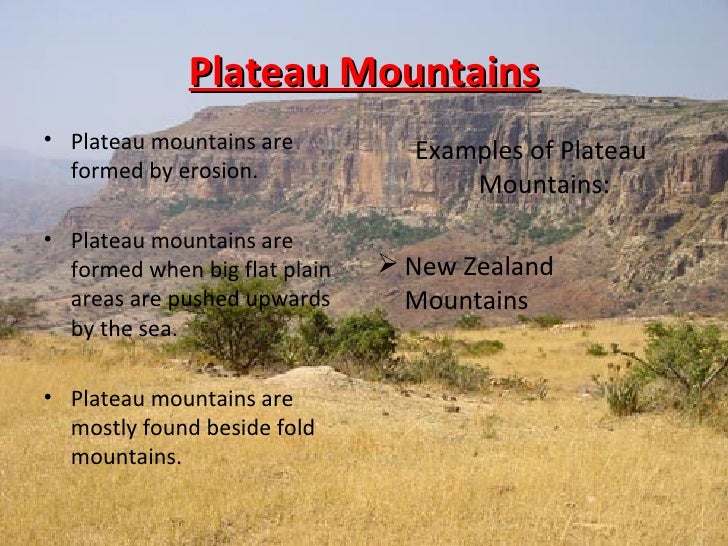 Plateau Mountains

• Plateau mountains are formed by erosion.

• Plateau mountains are formed when big flat plain areas are pushed upwards by the sea.

• Plateau mountains are mostly found beside fold mountains.

Examples of Plateau Mountains:

➢ New Zealand Mountains